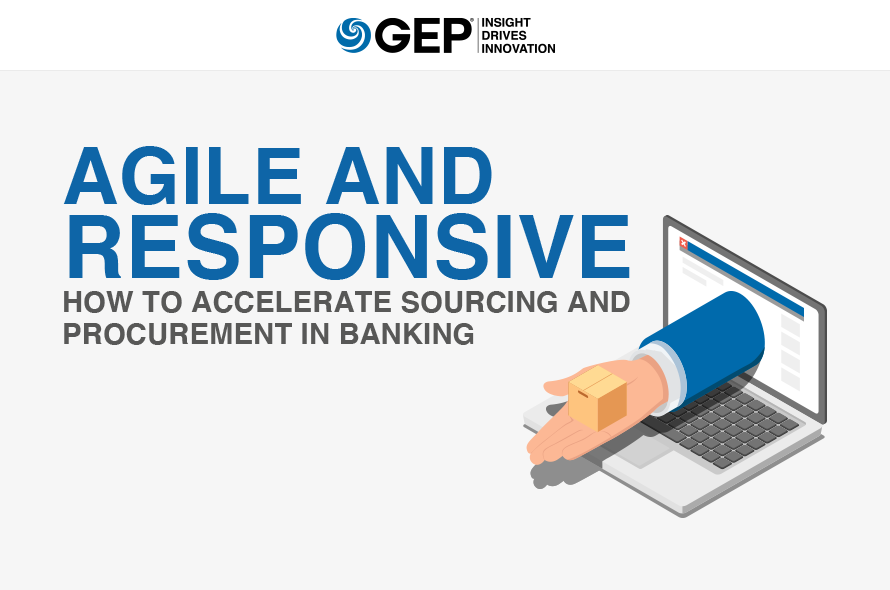 GEP® INSIGHT DRIVES INNOVATION

AGILE AND RESPONSIVE

HOW TO ACCELERATE SOURCING AND PROCUREMENT IN BANKING